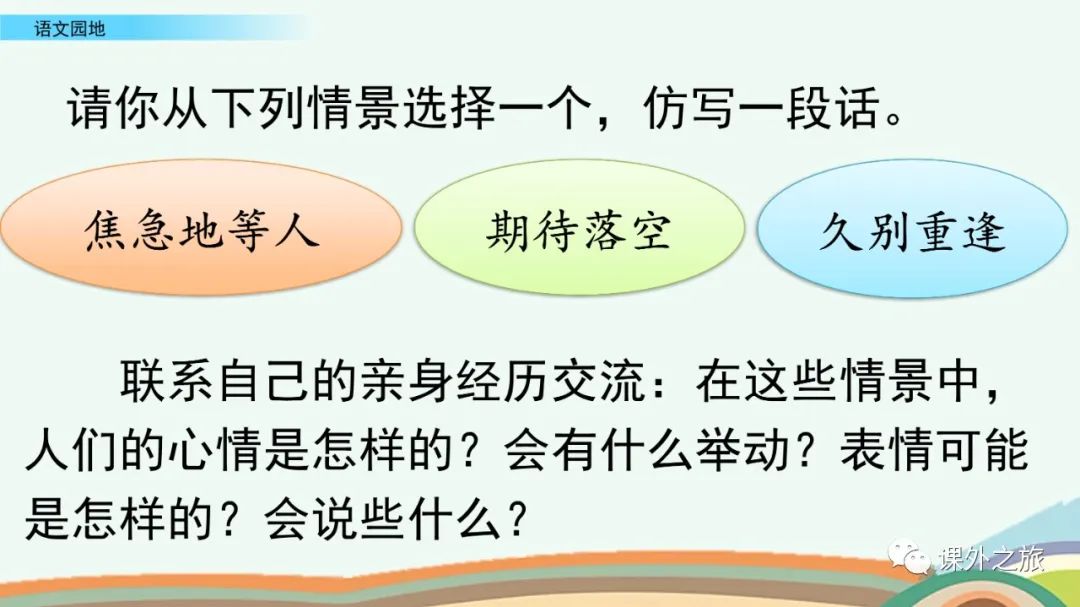 语文园地

请你从下列情景选择一个，仿写一段话。

焦急地等人

期待落空

久别重逢

联系自己的亲身经历交流：在这些情景中，人们的心情是怎样的？会有什么举动？表情可能是怎样的？会说些什么？

课外之旅